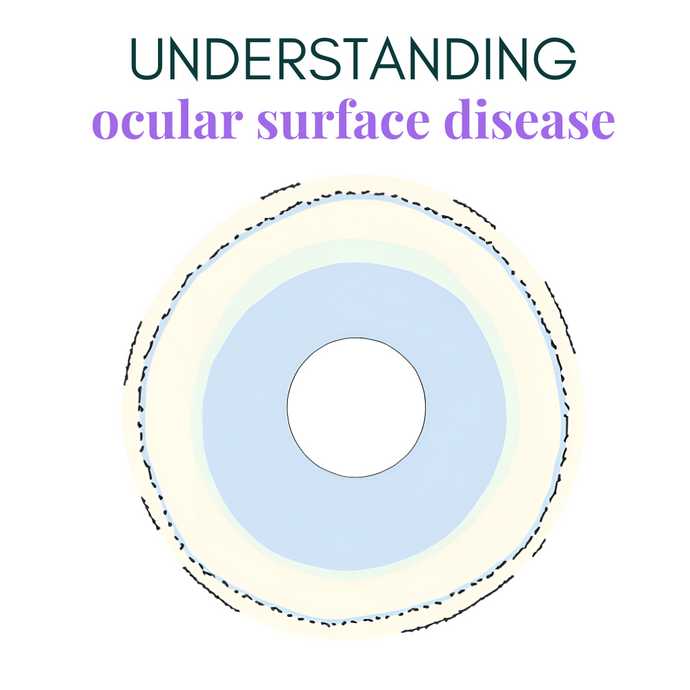 UNDERSTANDING
ocular surface disease